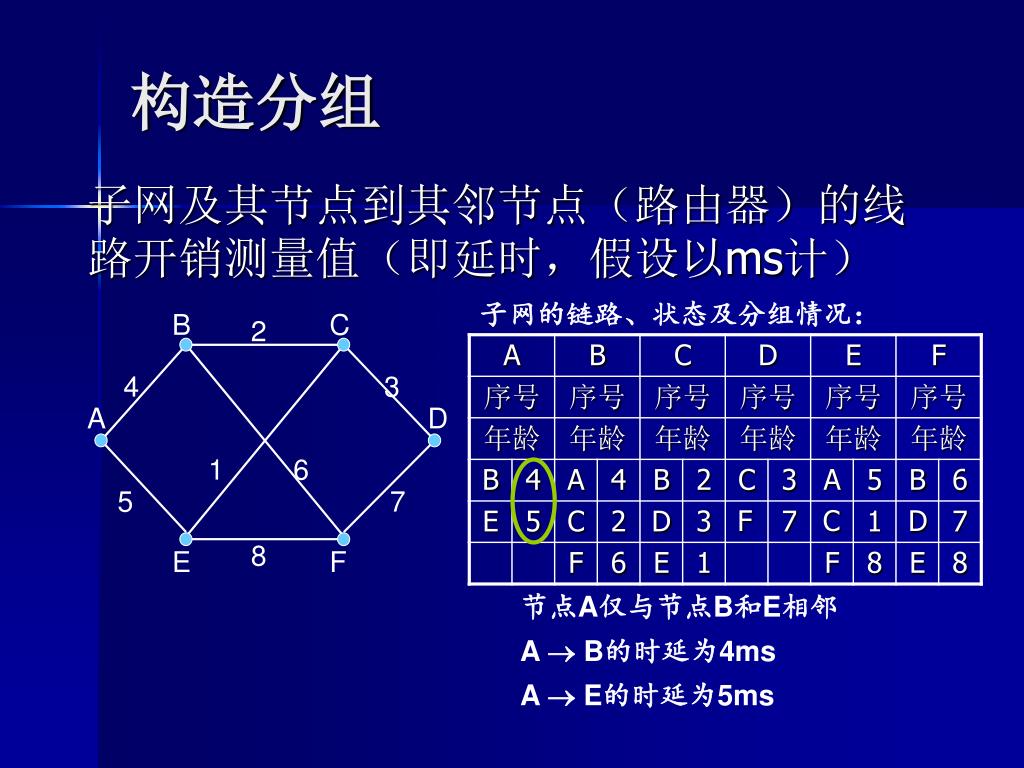 构造分组

子网及其节点到其邻节点（路由器）的线路开销测量值（即延时，假设以ms计）

B 2 C
4 3
A D
1 6
5 7
E 8 F

子网的链路、状态及分组情况：

| A | | B | | C | | D | | E | | F | |
|---|---|---|---|---|---|---|---|---|---|---|---|
| 序号 | | 序号 | | 序号 | | 序号 | | 序号 | | 序号 | |
| 年龄 | | 年龄 | | 年龄 | | 年龄 | | 年龄 | | 年龄 | |
| B | 4 | A | 4 | B | 2 | C | 3 | A | 5 | B | 6 |
| E | 5 | C | 2 | D | 3 | F | 7 | C | 1 | D | 7 |
| | | F | 6 | E | 1 | | | F | 8 | E | 8 |

节点A仅与节点B和E相邻

A $\rightarrow$ B的时延为4ms

A $\rightarrow$ E的时延为5ms